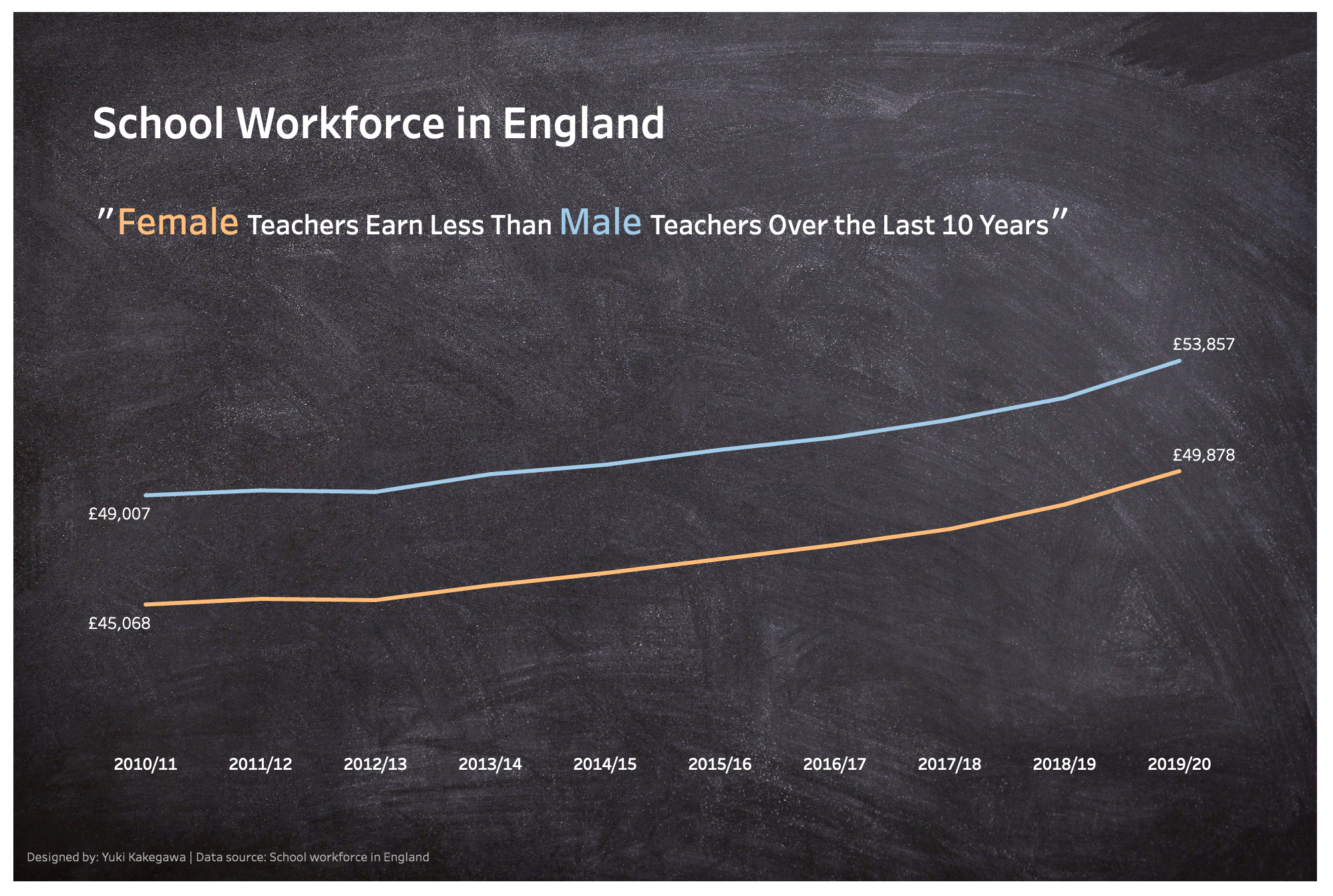 School Workforce in England

"Female Teachers Earn Less Than Male Teachers Over the Last 10 Years"

£53,857

£49,878

£49,007

£45,068

2010/11 2011/12 2012/13 2013/14 2014/15 2015/16 2016/17 2017/18 2018/19 2019/20

Designed by: Yuki Kakegawa | Data source: School workforce in England